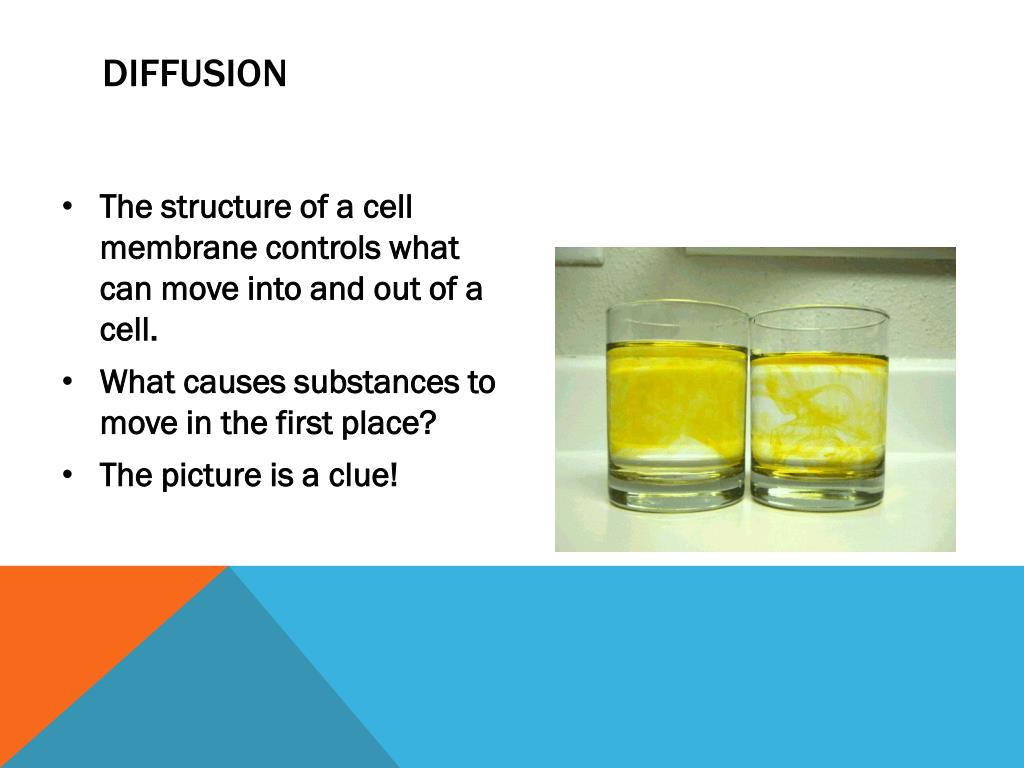 DIFFUSION

• The structure of a cell membrane controls what can move into and out of a cell.
• What causes substances to move in the first place?
• The picture is a clue!